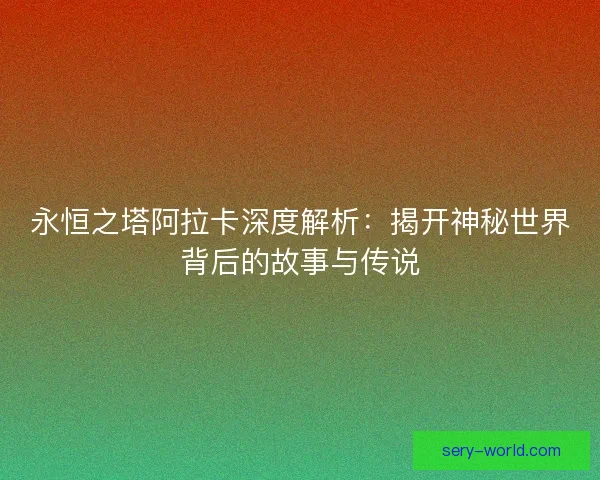 永恒之塔阿拉卡深度解析：揭开神秘世界背后的故事与传说

sery-world.com